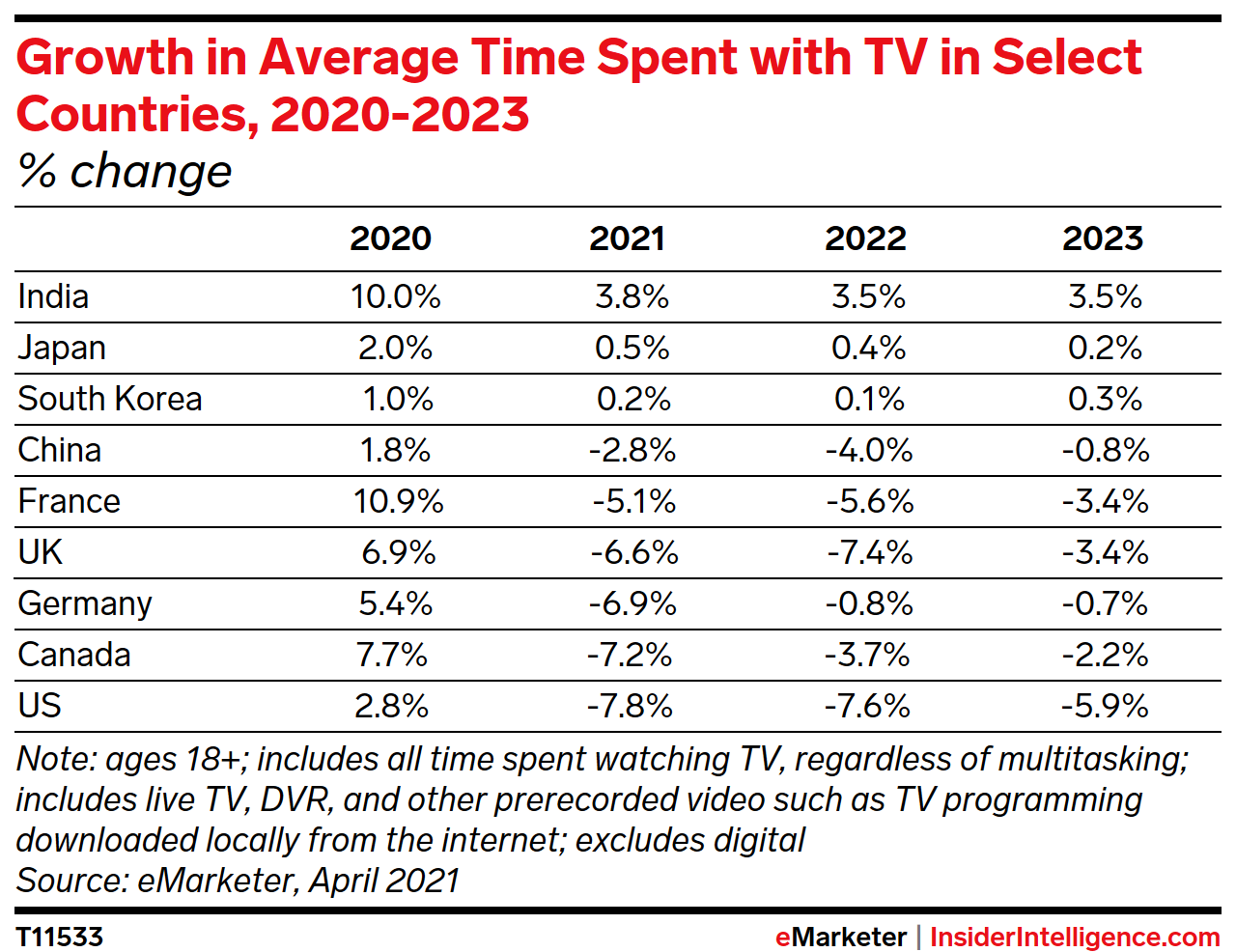 Growth in Average Time Spent with TV in Select Countries, 2020-2023
% change

| | 2020 | 2021 | 2022 | 2023 |
|---|---|---|---|---|
| India | 10.0% | 3.8% | 3.5% | 3.5% |
| Japan | 2.0% | 0.5% | 0.4% | 0.2% |
| South Korea | 1.0% | 0.2% | 0.1% | 0.3% |
| China | 1.8% | -2.8% | -4.0% | -0.8% |
| France | 10.9% | -5.1% | -5.6% | -3.4% |
| UK | 6.9% | -6.6% | -7.4% | -3.4% |
| Germany | 5.4% | -6.9% | -0.8% | -0.7% |
| Canada | 7.7% | -7.2% | -3.7% | -2.2% |
| US | 2.8% | -7.8% | -7.6% | -5.9% |

Note: ages 18+; includes all time spent watching TV, regardless of multitasking; includes live TV, DVR, and other prerecorded video such as TV programming downloaded locally from the internet; excludes digital
Source: eMarketer, April 2021

T11533

eMarketer | InsiderIntelligence.com